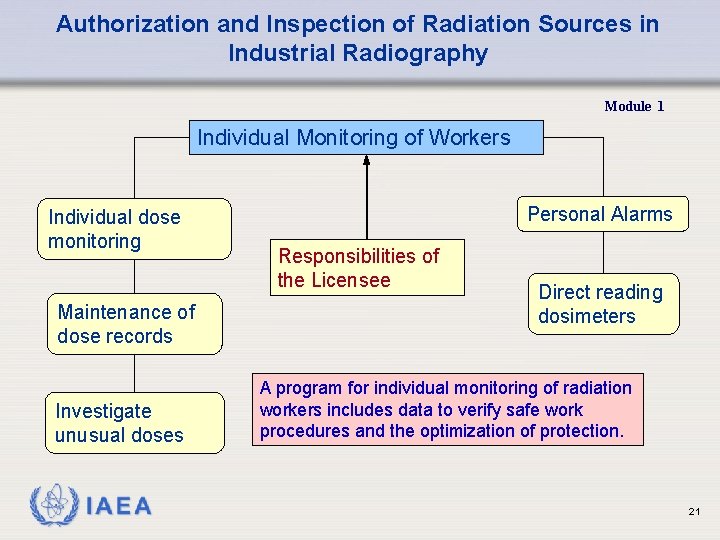 Authorization and Inspection of Radiation Sources in Industrial Radiography

Module 1

Individual Monitoring of Workers

Individual dose monitoring

Maintenance of dose records

Investigate unusual doses

Responsibilities of the Licensee

Personal Alarms

Direct reading dosimeters

A program for individual monitoring of radiation workers includes data to verify safe work procedures and the optimization of protection.

IAEA

21